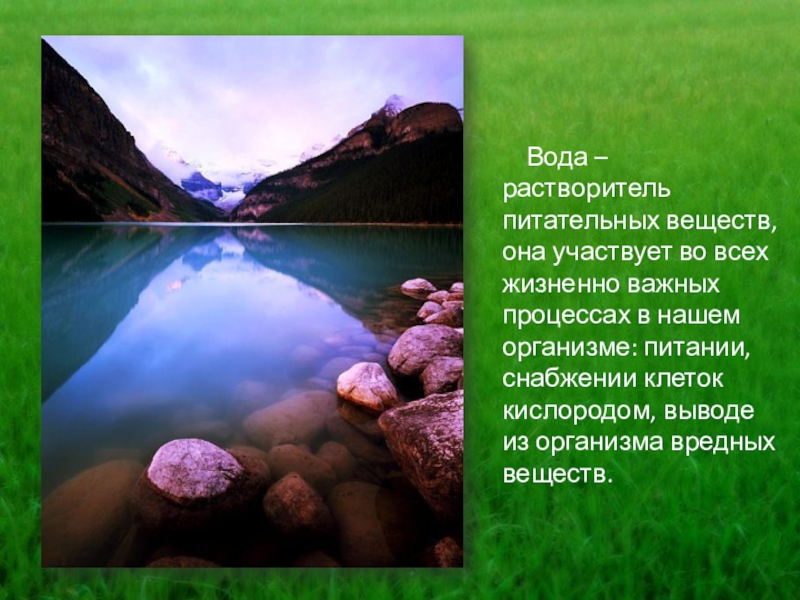 Вода – растворитель питательных веществ, она участвует во всех жизненно важных процессах в нашем организме: питании, снабжении клеток кислородом, выводе из организма вредных веществ.